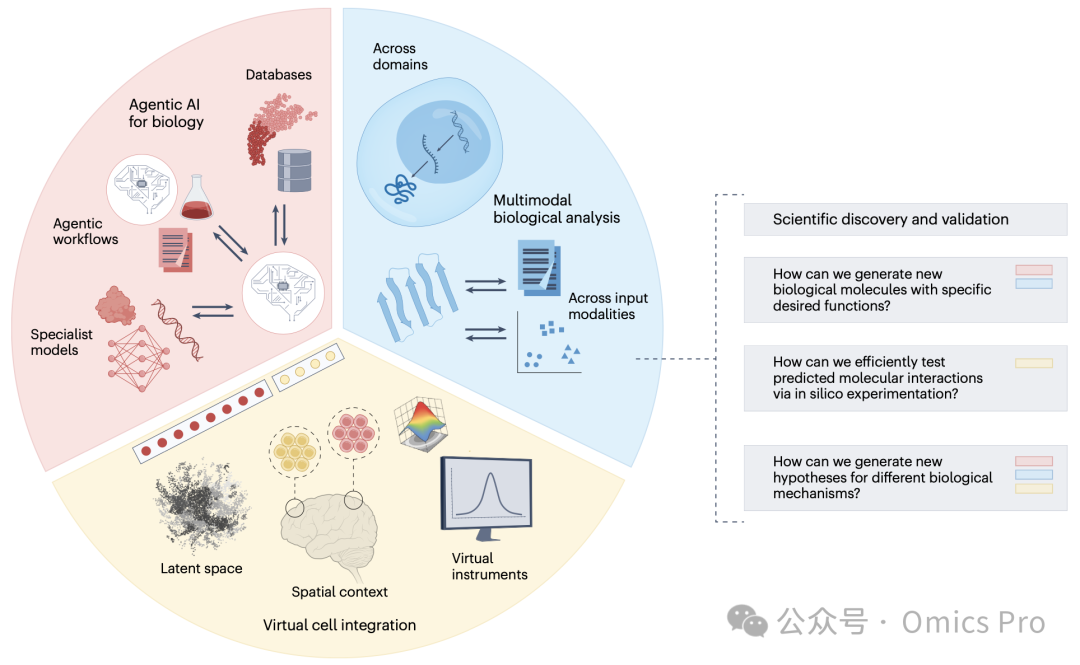 Agentic AI for biology

Databases

Agentic workflows

Specialist models

Across domains

Multimodal biological analysis

Across input modalities

Latent space

Spatial context

Virtual instruments

Virtual cell integration

Scientific discovery and validation

How can we generate new biological molecules with specific desired functions?

How can we efficiently test predicted molecular interactions via in silico experimentation?

How can we generate new hypotheses for different biological mechanisms?

公众号 · Omics Pro